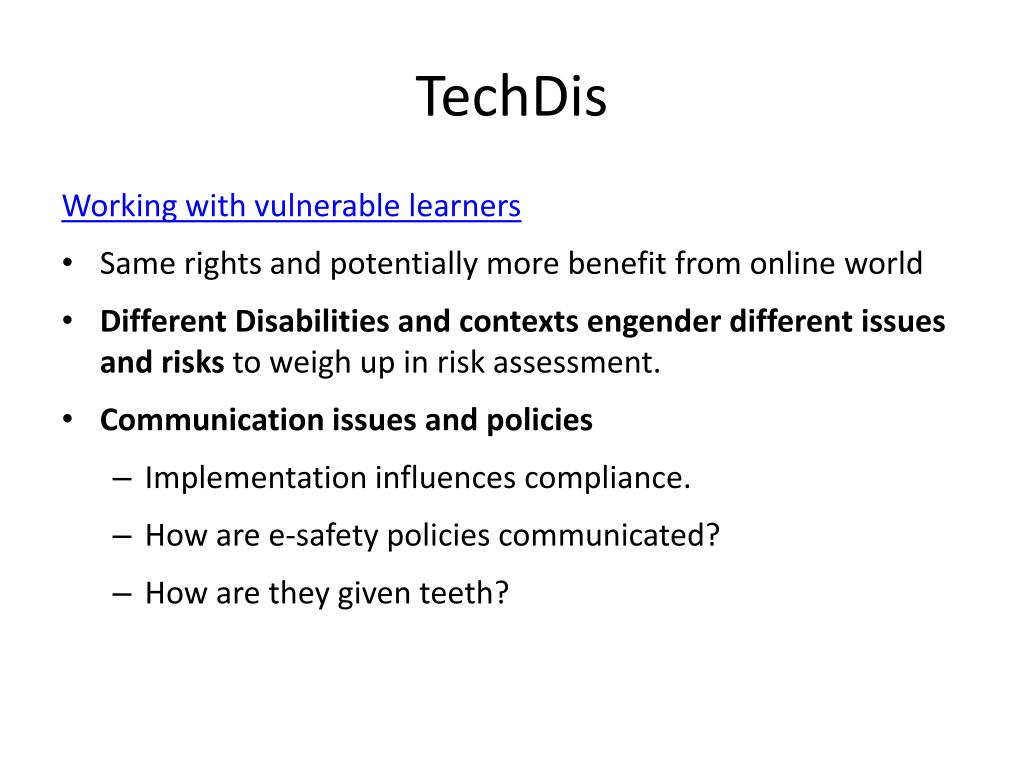 TechDis

Working with vulnerable learners

• Same rights and potentially more benefit from online world

• Different Disabilities and contexts engender different issues and risks to weigh up in risk assessment.

• Communication issues and policies

– Implementation influences compliance.

– How are e-safety policies communicated?

– How are they given teeth?